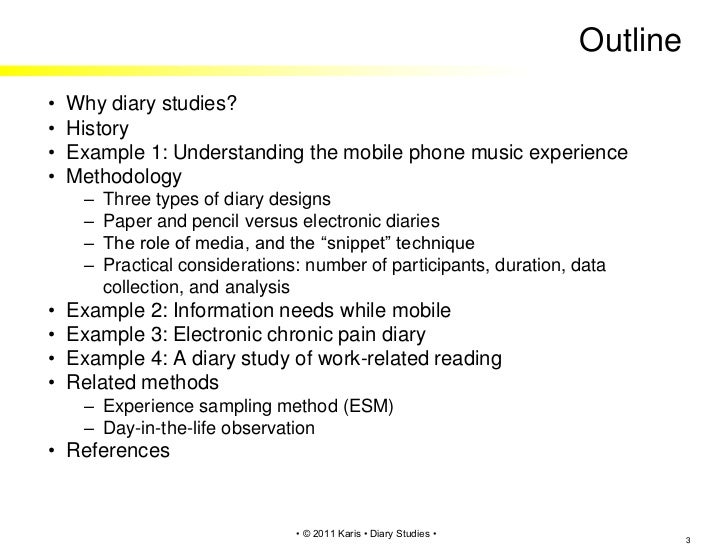 Outline

• Why diary studies?
• History
• Example 1: Understanding the mobile phone music experience
• Methodology
– Three types of diary designs
– Paper and pencil versus electronic diaries
– The role of media, and the “snippet” technique
– Practical considerations: number of participants, duration, data collection, and analysis
• Example 2: Information needs while mobile
• Example 3: Electronic chronic pain diary
• Example 4: A diary study of work-related reading
• Related methods
– Experience sampling method (ESM)
– Day-in-the-life observation
• References

• © 2011 Karis • Diary Studies •

3